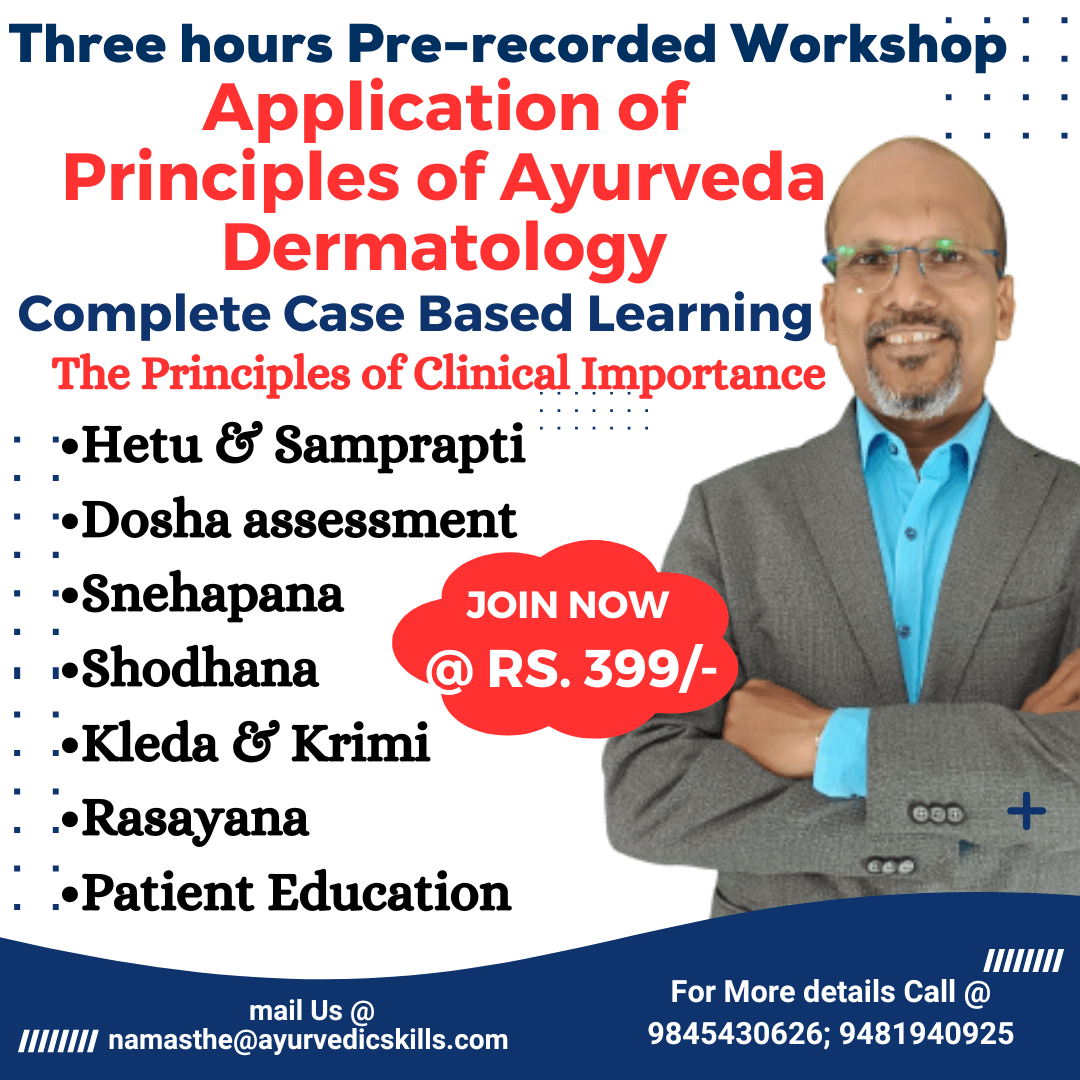 Three hours Pre-recorded Workshop
Application of Principles of Ayurveda Dermatology
Complete Case Based Learning
The Principles of Clinical Importance

•Hetu & Samprapti
•Dosha assessment
•Snehapana
•Shodhana
•Kleda & Krimi
•Rasayana
•Patient Education

JOIN NOW
@ RS. 399/-

mail Us @
namasthe@ayurvedicskills.com

For More details Call @
9845430626; 9481940925